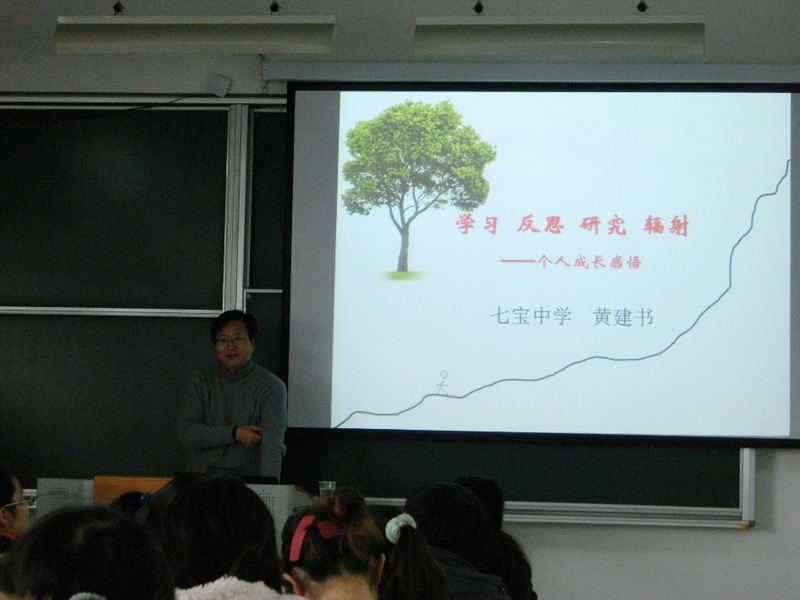 学习 反思 研究 辐射

——个人成长感悟

七宝中学 黄建书